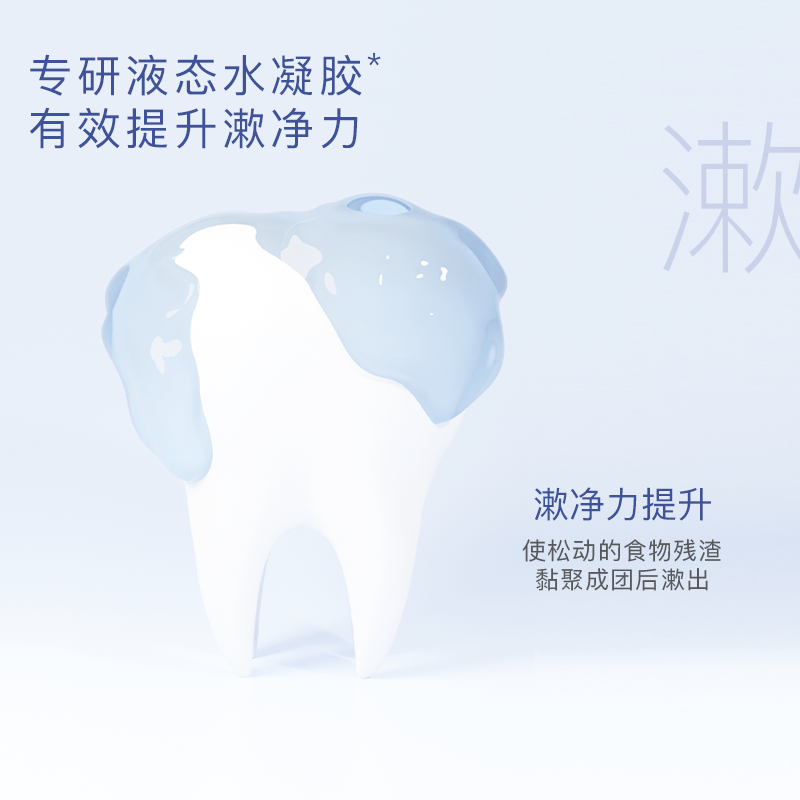 专研液态水凝胶*
有效提升漱净力

漱

漱净力提升
使松动的食物残渣
黏聚成团后漱出